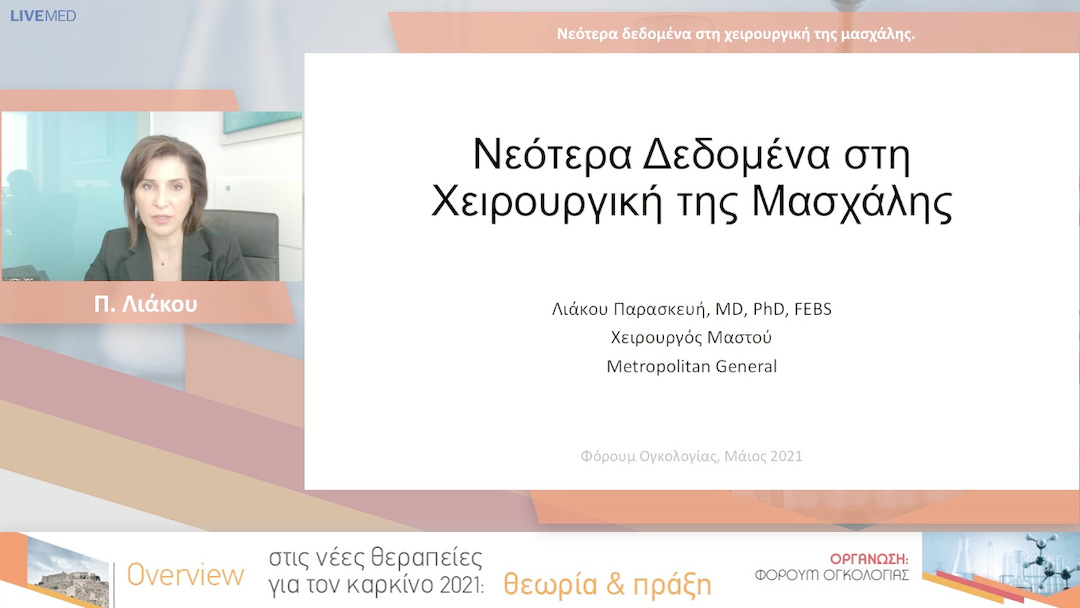 LIVEMED

Νεότερα δεδομένα στη χειρουργική της μασχάλης.

Π. Λιάκου

Νεότερα Δεδομένα στη Χειρουργική της Μασχάλης

Λιάκου Παρασκευή, MD, PhD, FEBS
Χειρουργός Μαστού
Metropolitan General

Φόρουμ Ογκολογίας, Μάιος 2021

Overview στις νέες θεραπείες για τον καρκίνο 2021: θεωρία & πράξη

ΟΡΓΑΝΩΣΗ:
ΦΟΡΟΥΜ ΟΓΚΟΛΟΓΙΑΣ